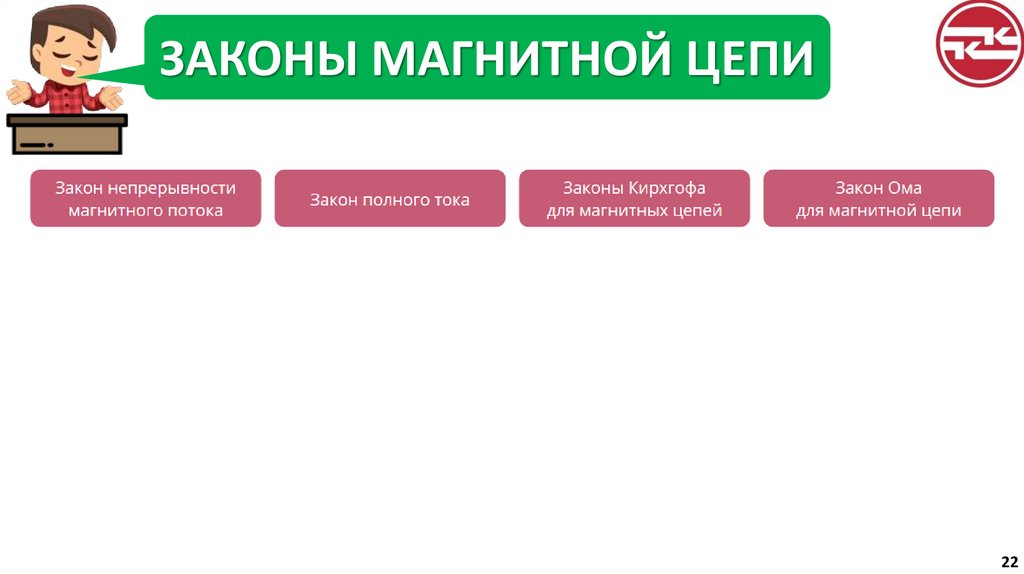 ЗАКОНЫ МАГНИТНОЙ ЦЕПИ

Закон непрерывности магнитного потока

Закон полного тока

Законы Кирхгофа для магнитных цепей

Закон Ома для магнитной цепи

22